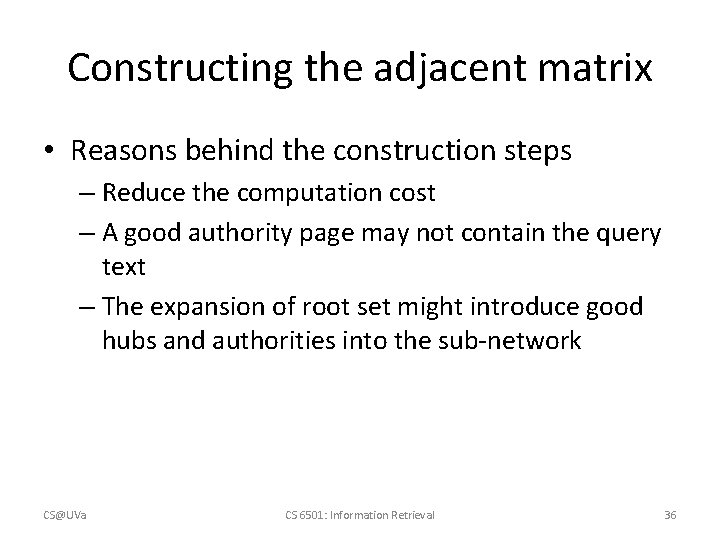 Constructing the adjacent matrix

• Reasons behind the construction steps
– Reduce the computation cost
– A good authority page may not contain the query text
– The expansion of root set might introduce good hubs and authorities into the sub-network

CS@UVa

CS 6501: Information Retrieval

36